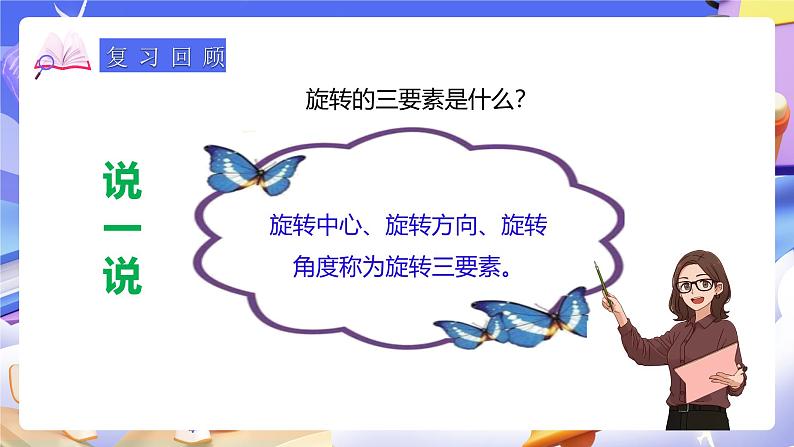 复习回顾

旋转的三要素是什么？

说一说

旋转中心、旋转方向、旋转角度称为旋转三要素。